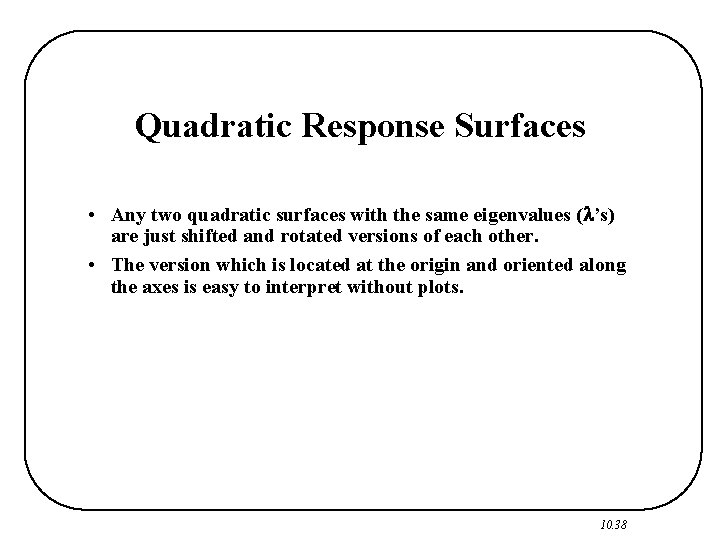 Quadratic Response Surfaces

• Any two quadratic surfaces with the same eigenvalues ($\lambda$'s) are just shifted and rotated versions of each other.

• The version which is located at the origin and oriented along the axes is easy to interpret without plots.

10.38